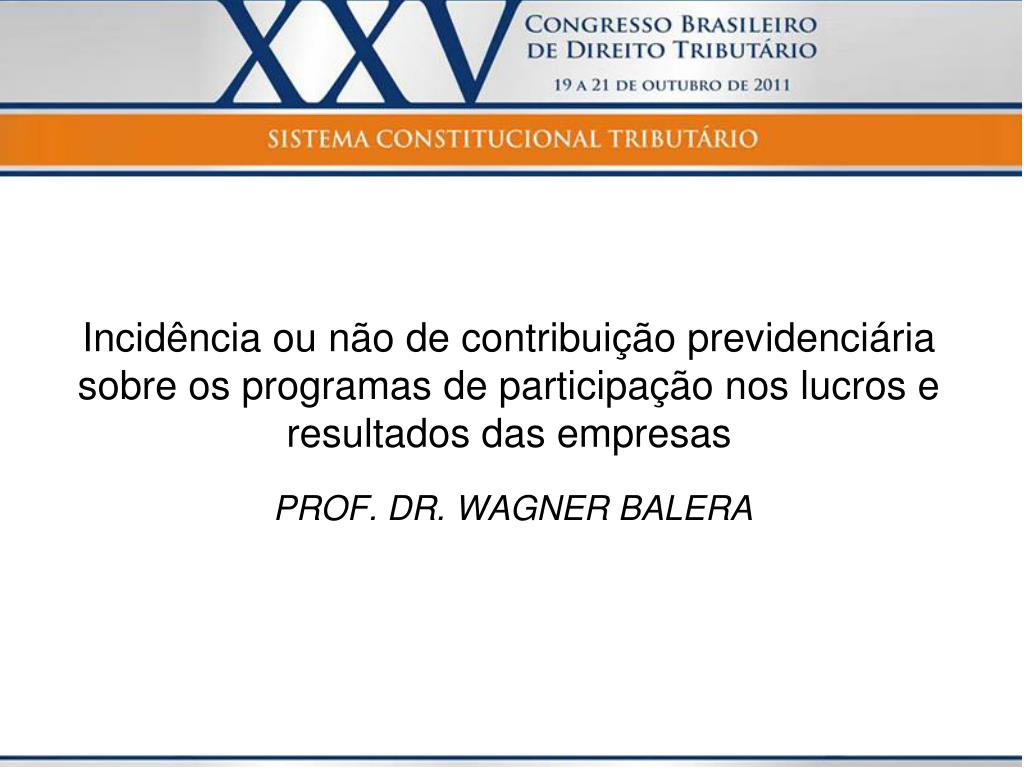 XXV CONGRESSO BRASILEIRO DE DIREITO TRIBUTÁRIO

19 A 21 DE OUTUBRO DE 2011

SISTEMA CONSTITUCIONAL TRIBUTÁRIO

Incidência ou não de contribuição previdenciária sobre os programas de participação nos lucros e resultados das empresas

PROF. DR. WAGNER BALERA